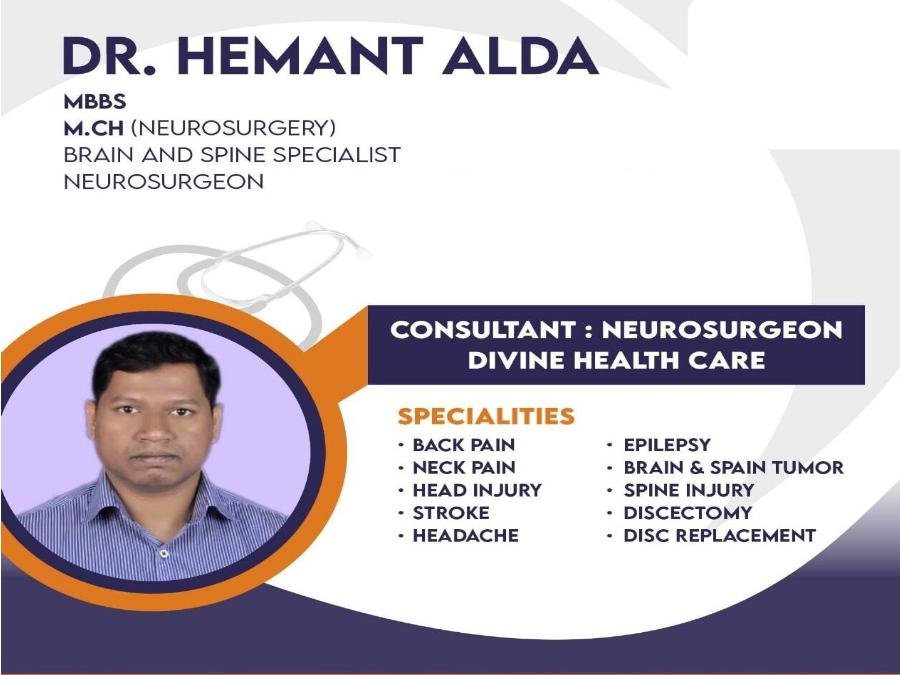 DR. HEMANT ALDA

MBBS
M.CH (NEUROSURGERY)
BRAIN AND SPINE SPECIALIST
NEUROSURGEON

CONSULTANT : NEUROSURGEON
DIVINE HEALTH CARE

SPECIALITIES

• BACK PAIN
• NECK PAIN
• HEAD INJURY
• STROKE
• HEADACHE

• EPILEPSY
• BRAIN & SPAIN TUMOR
• SPINE INJURY
• DISCECTOMY
• DISC REPLACEMENT